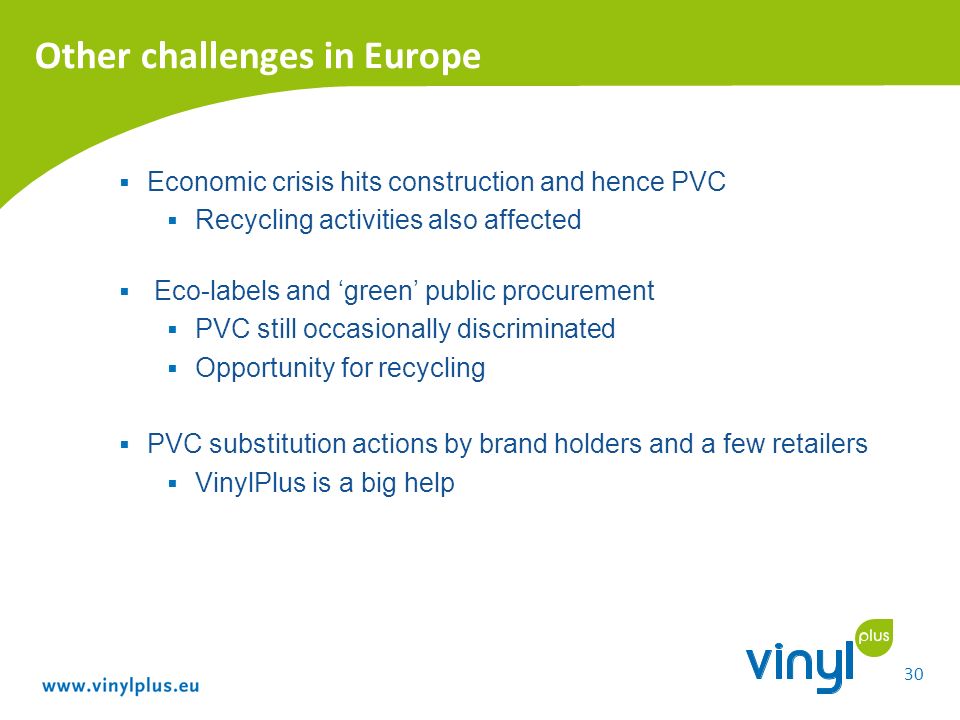 Other challenges in Europe

▪ Economic crisis hits construction and hence PVC
 ▪ Recycling activities also affected

▪ Eco-labels and ‘green’ public procurement
 ▪ PVC still occasionally discriminated
 ▪ Opportunity for recycling

▪ PVC substitution actions by brand holders and a few retailers
 ▪ VinylPlus is a big help

www.vinylplus.eu

vinyl plus

30